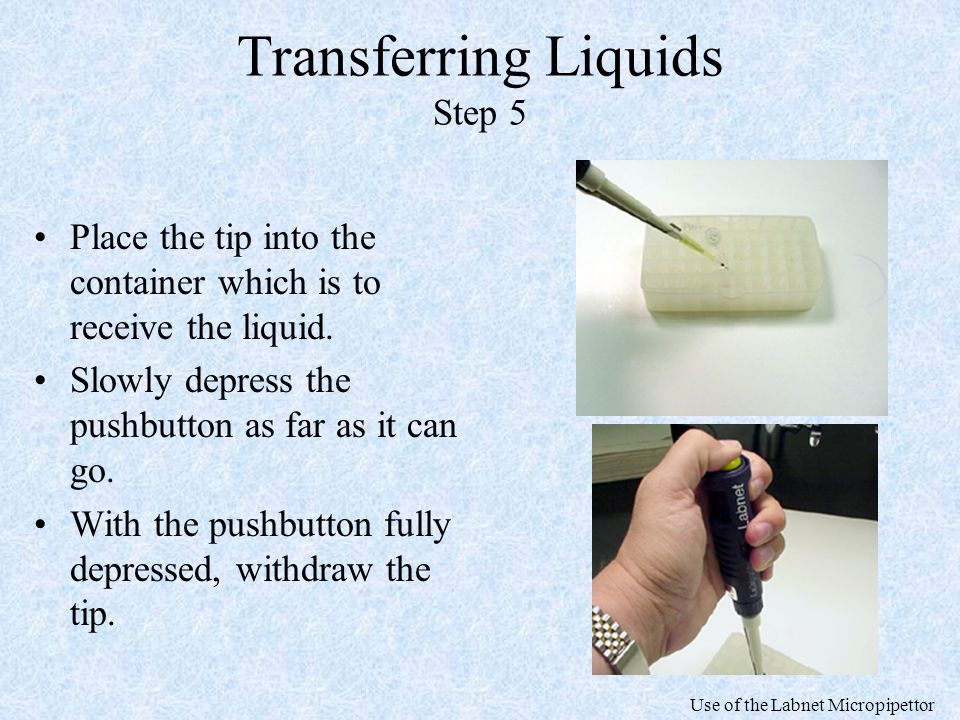 Transferring Liquids
Step 5

• Place the tip into the container which is to receive the liquid.
• Slowly depress the pushbutton as far as it can go.
• With the pushbutton fully depressed, withdraw the tip.

Labnet

Use of the Labnet Micropipettor